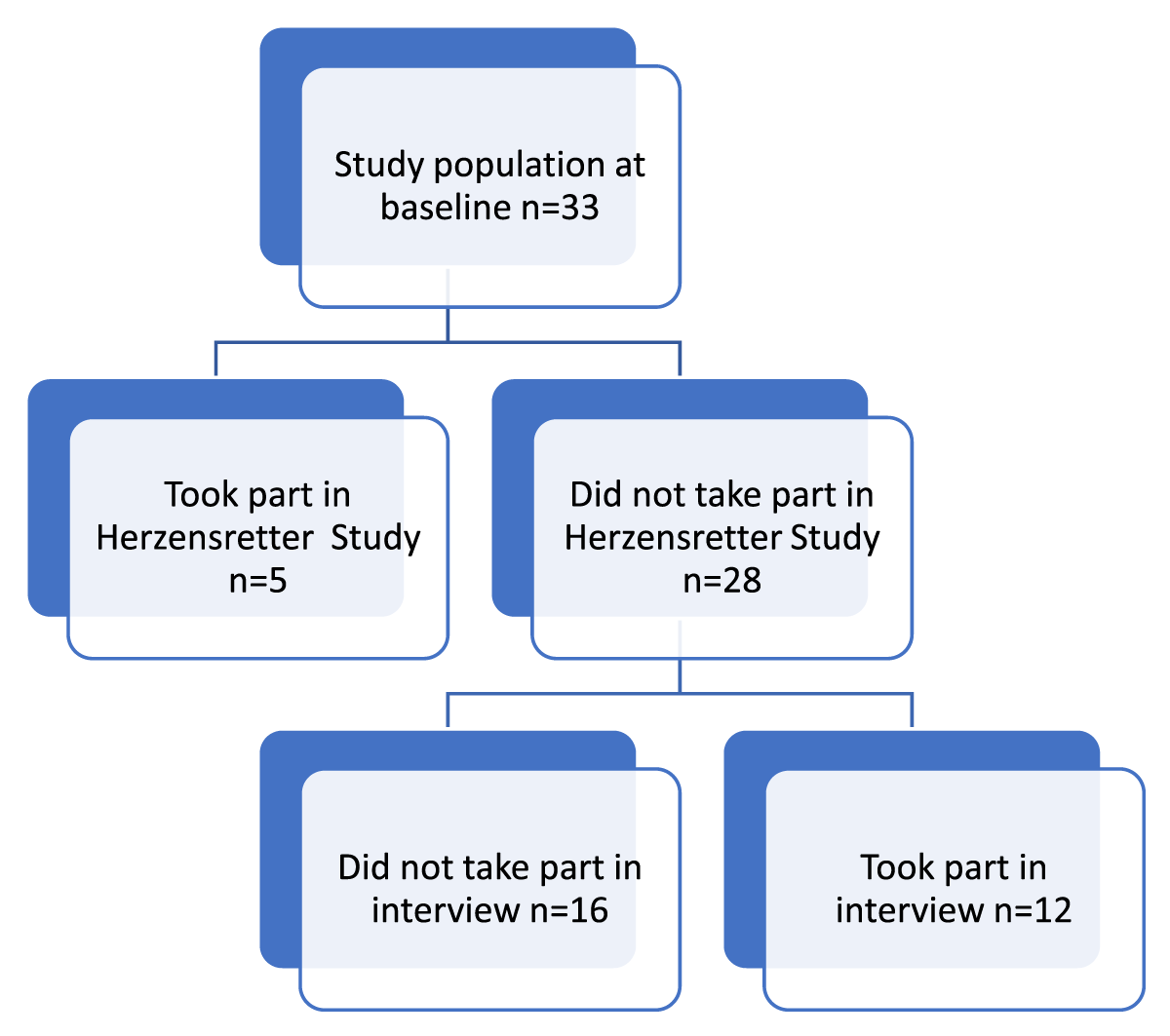 Study population at baseline n=33

Took part in Herzensretter Study n=5

Did not take part in Herzensretter Study n=28

Did not take part in interview n=16

Took part in interview n=12